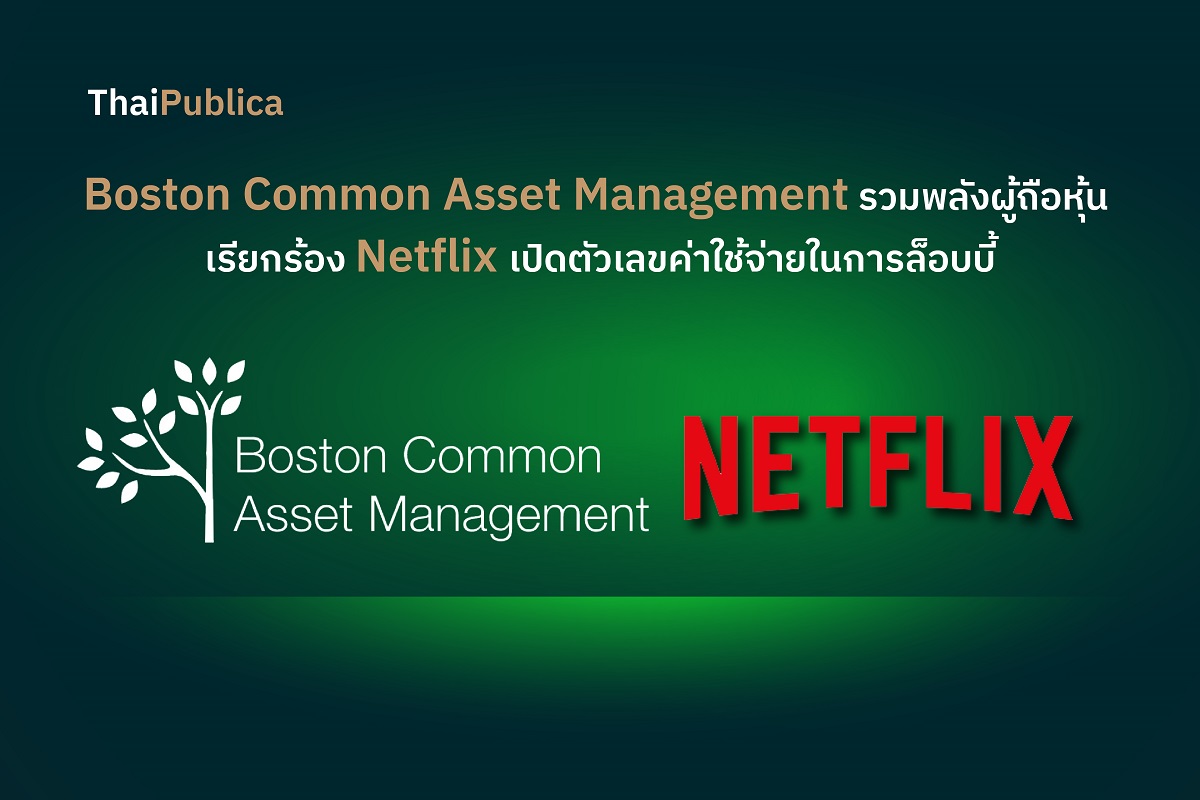 ThaiPublica

Boston Common Asset Management รวมพลังผู้ถือหุ้น เรียกร้อง Netflix เปิดตัวเลขค่าใช้จ่ายในการล็อบบี้

Boston Common Asset Management

NETFLIX